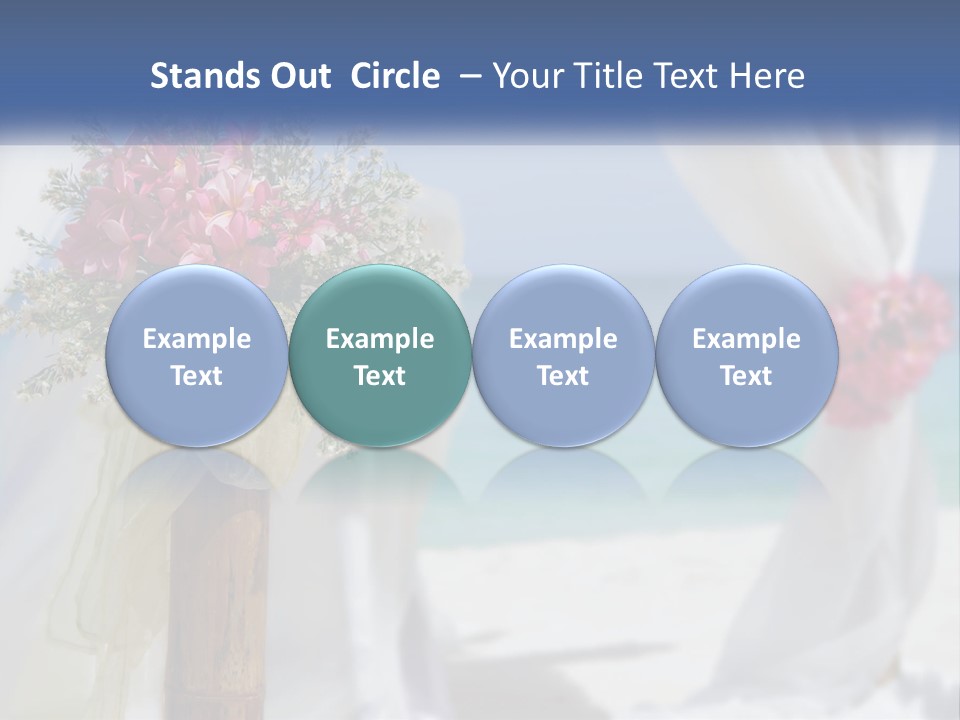 Stands Out Circle – Your Title Text Here

Example Text

Example Text

Example Text

Example Text